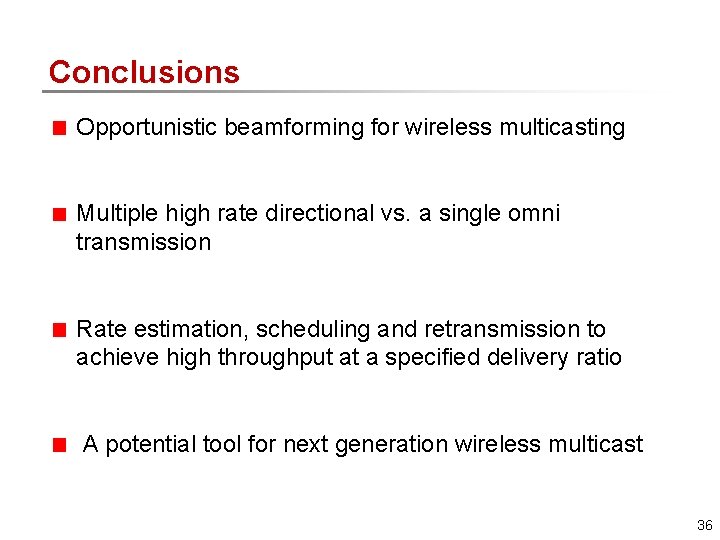 Conclusions

Opportunistic beamforming for wireless multicasting

Multiple high rate directional vs. a single omni transmission

Rate estimation, scheduling and retransmission to achieve high throughput at a specified delivery ratio

A potential tool for next generation wireless multicast

36